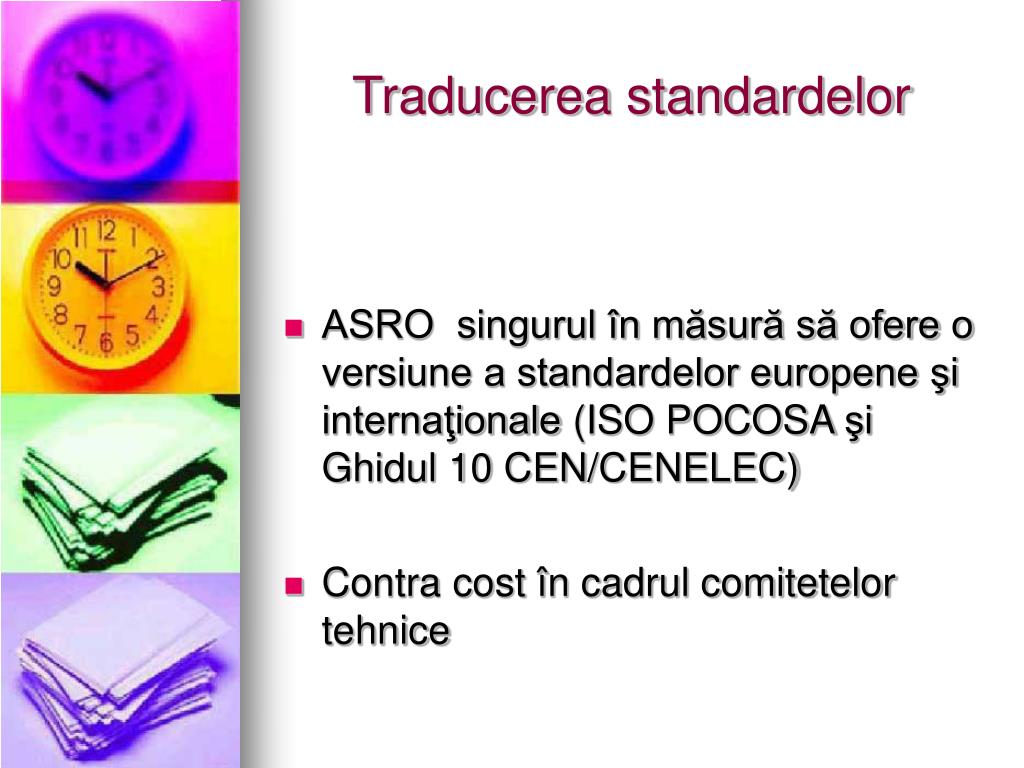 Traducerea standardelor

ASRO singurul în măsură să ofere o versiune a standardelor europene şi internaţionale (ISO POCOSA şi Ghidul 10 CEN/CENELEC)

Contra cost în cadrul comitetelor tehnice